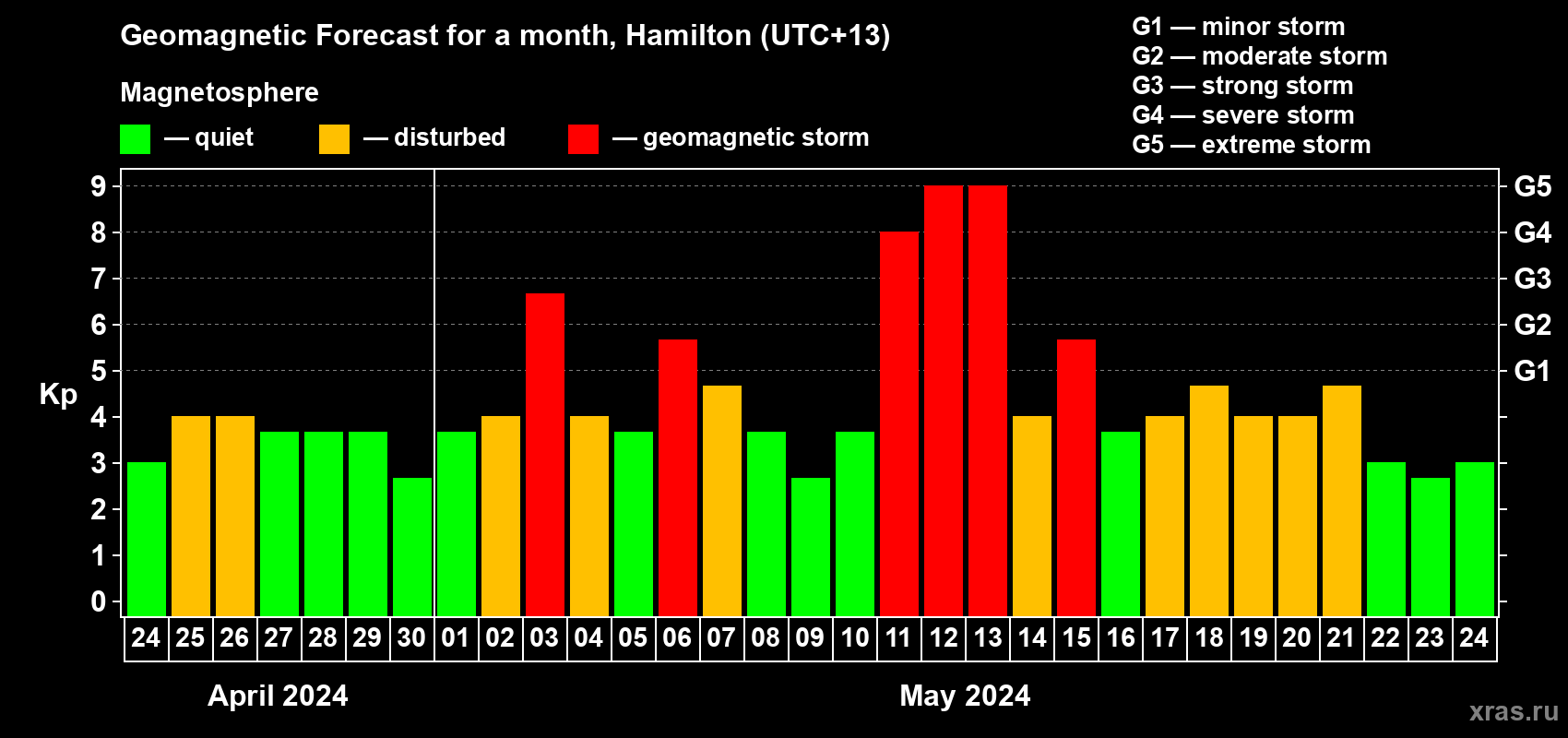 Geomagnetic Forecast for a month, Hamilton (UTC+13)

Magnetosphere

— quiet — disturbed — geomagnetic storm

G1 — minor storm
G2 — moderate storm
G3 — strong storm
G4 — severe storm
G5 — extreme storm

Kp

9 8 7 6 5 4 3 2 1 0

G5 G4 G3 G2 G1

24 25 26 27 28 29 30 01 02 03 04 05 06 07 08 09 10 11 12 13 14 15 16 17 18 19 20 21 22 23 24

April 2024

May 2024

xras.ru